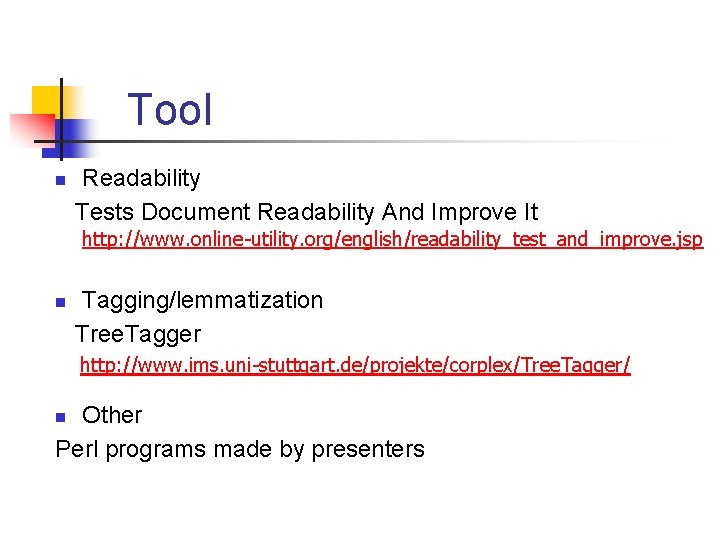 Tool

Readability
Tests Document Readability And Improve It
http://www.online-utility.org/english/readability_test_and_improve.jsp

Tagging/lemmatization
TreeTagger
http://www.ims.uni-stuttgart.de/projekte/corplex/TreeTagger/

Other
Perl programs made by presenters